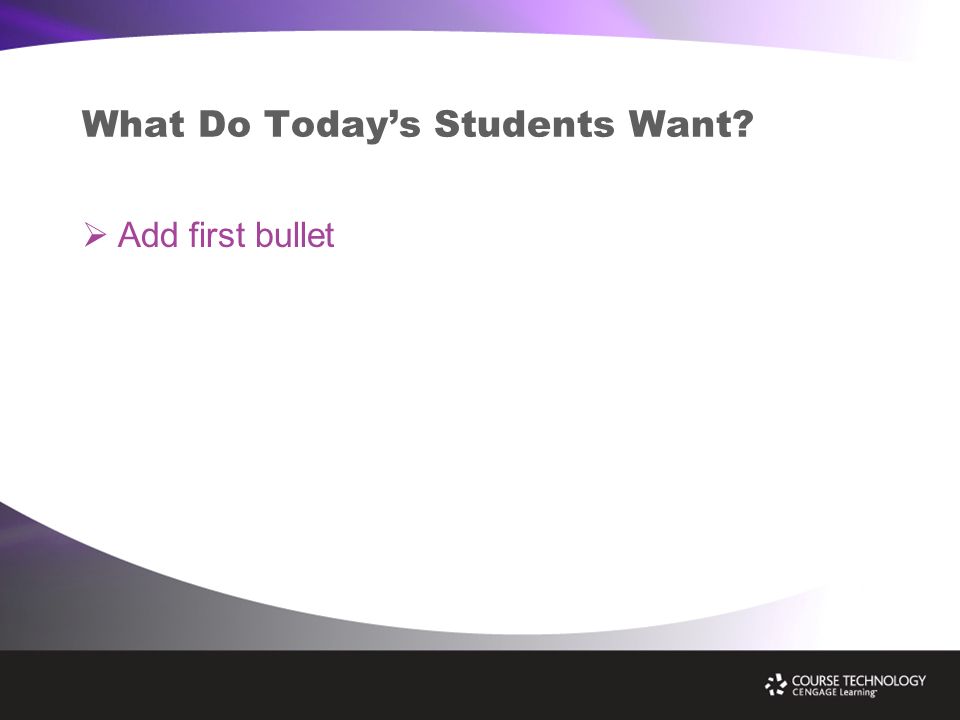 What Do Today's Students Want?

➢ Add first bullet

COURSE TECHNOLOGY
CENGAGE Learning